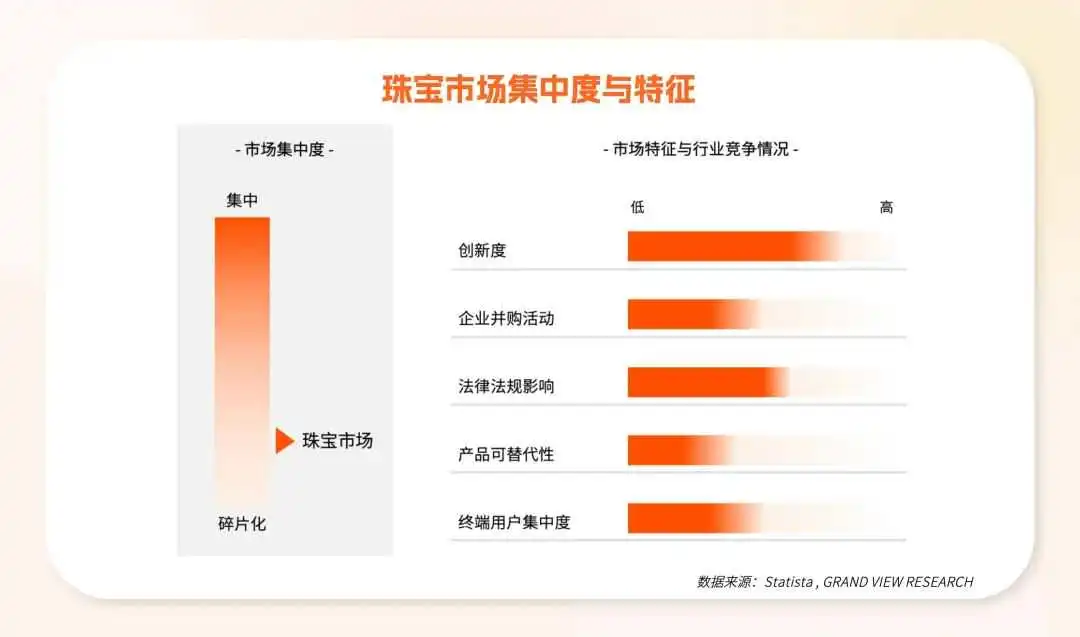 珠宝市场集中度与特征

- 市场集中度 -

集中

珠宝市场

碎片化

- 市场特征与行业竞争情况 -

低

高

创新度

企业并购活动

法律法规影响

产品可替代性

终端用户集中度

数据来源：Statista , GRAND VIEW RESEARCH